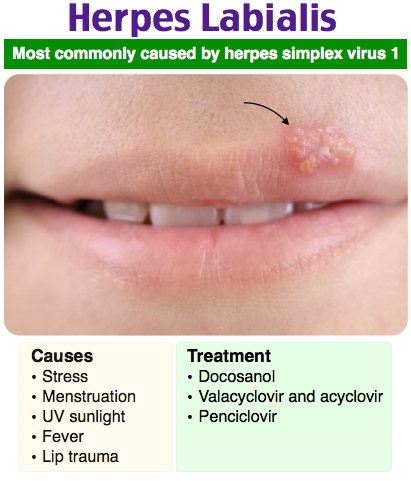 Herpes Labialis

Most commonly caused by herpes simplex virus 1

Causes
• Stress
• Menstruation
• UV sunlight
• Fever
• Lip trauma

Treatment
• Docosanol
• Valacyclovir and acyclovir
• Penciclovir